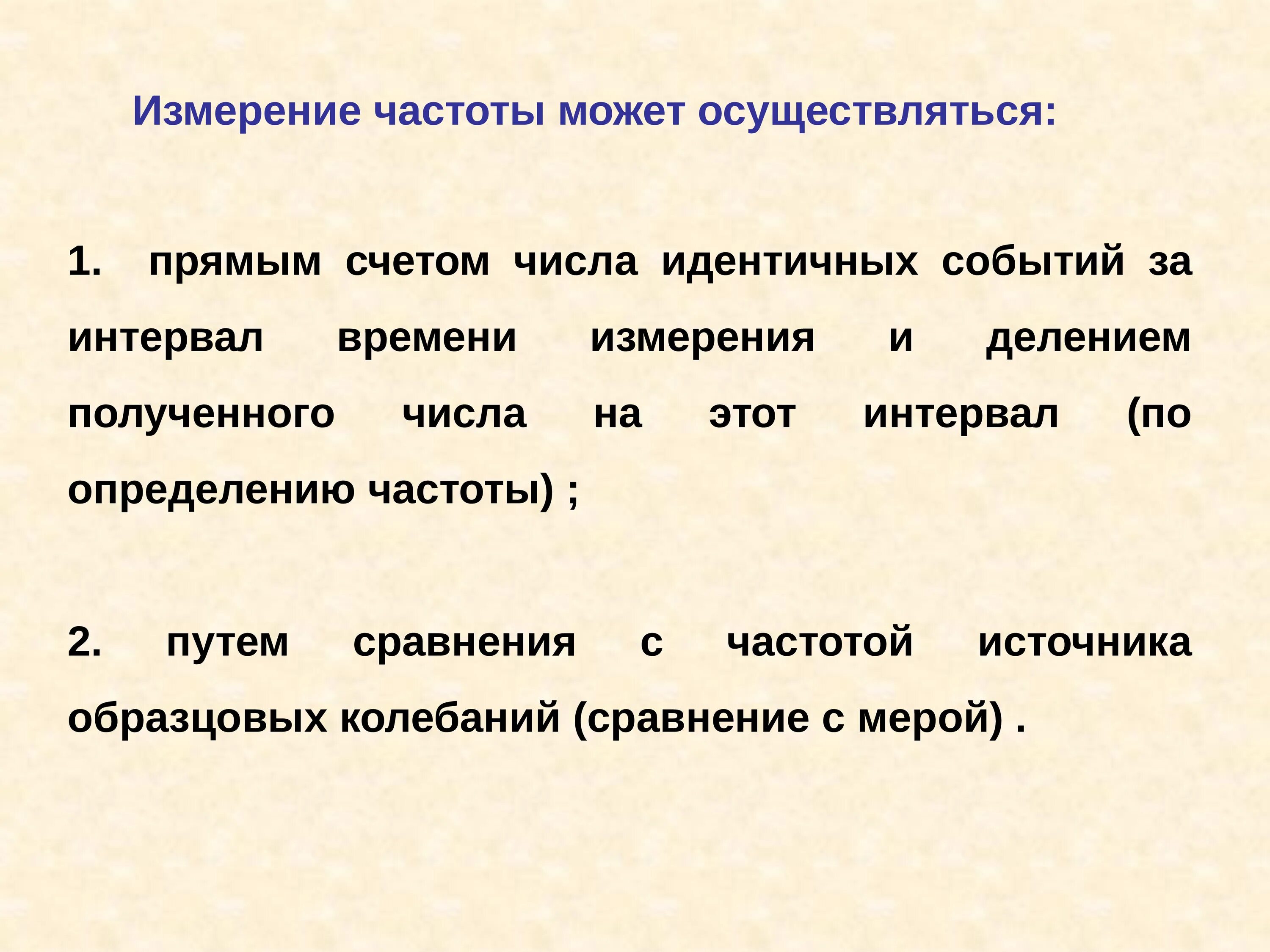 Измерение частоты может осуществляться:

1. прямым счетом числа идентичных событий за интервал времени измерения и делением полученного числа на этот интервал (по определению частоты) ;

2. путем сравнения с частотой источника образцовых колебаний (сравнение с мерой) .